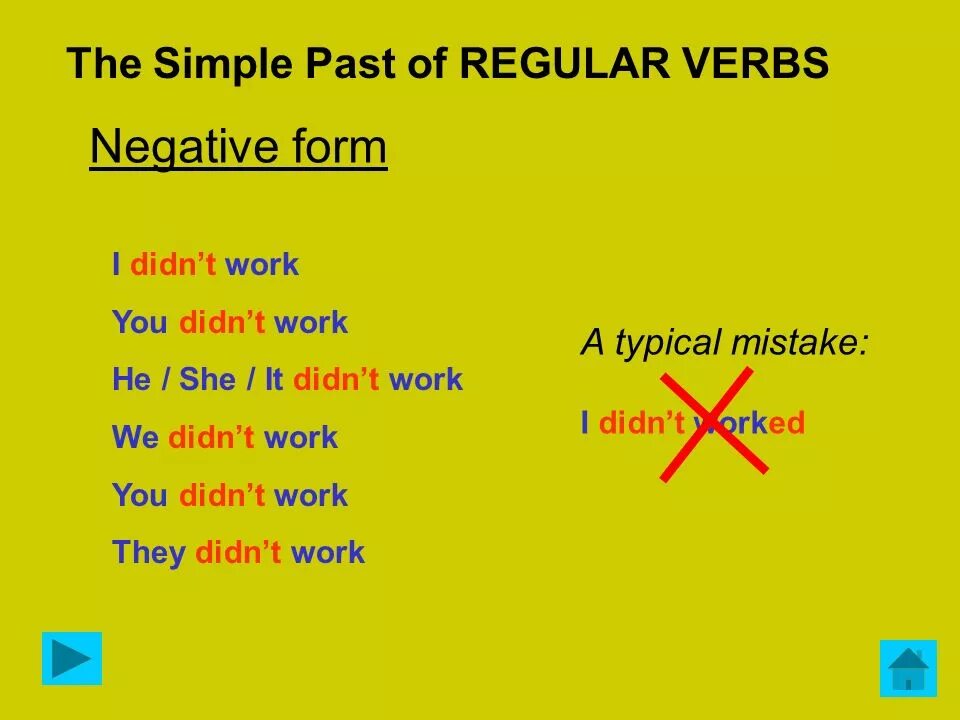 The Simple Past of REGULAR VERBS

Negative form

I didn't work

You didn't work

He / She / It didn't work

We didn't work

You didn't work

They didn't work

A typical mistake:

I didn't worked